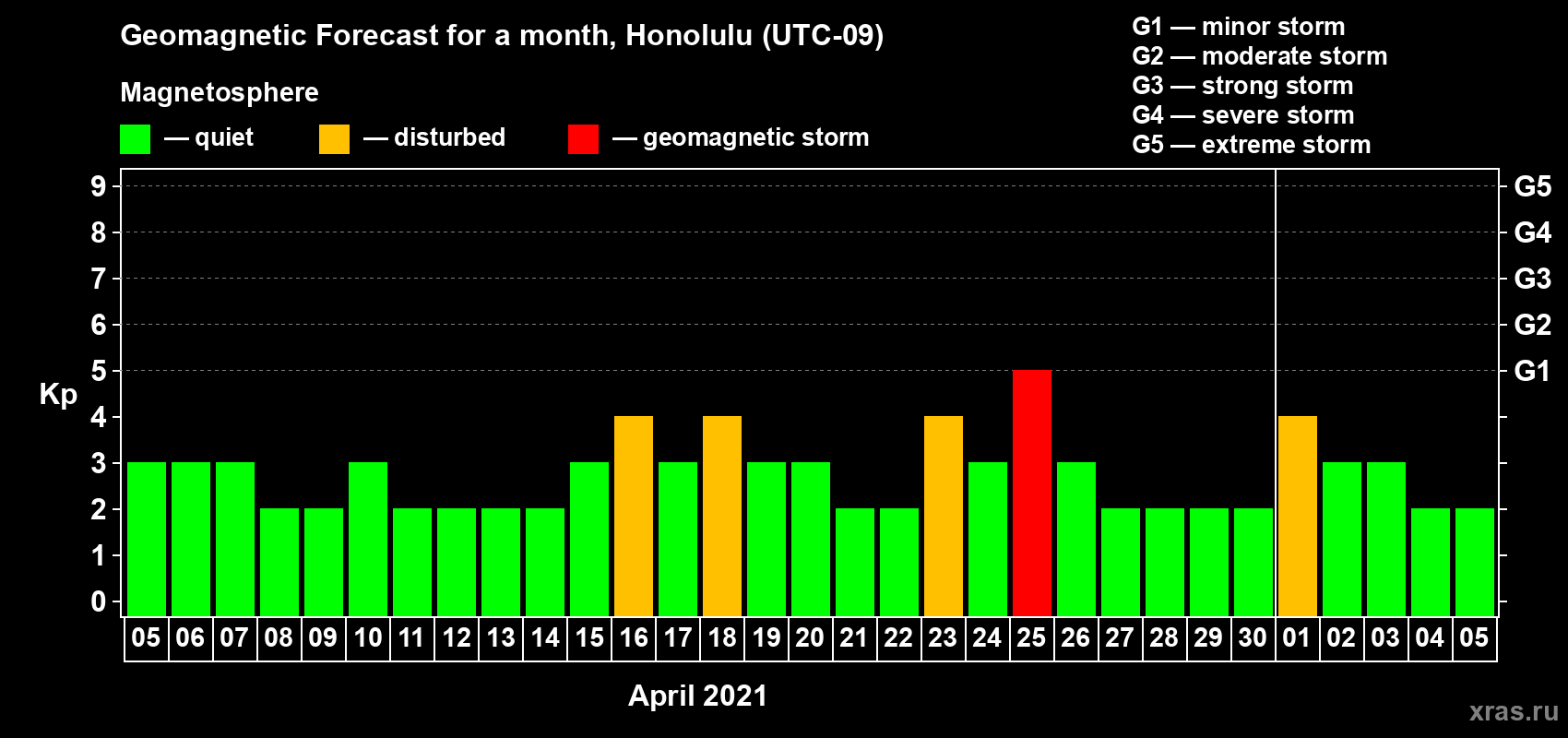 Geomagnetic Forecast for a month, Honolulu (UTC-09)

Magnetosphere

— quiet — disturbed — geomagnetic storm

G1 — minor storm
G2 — moderate storm
G3 — strong storm
G4 — severe storm
G5 — extreme storm

Kp

9
8
7
6
5
4
3
2
1
0

G5
G4
G3
G2
G1

05 06 07 08 09 10 11 12 13 14 15 16 17 18 19 20 21 22 23 24 25 26 27 28 29 30 01 02 03 04 05

April 2021

xras.ru